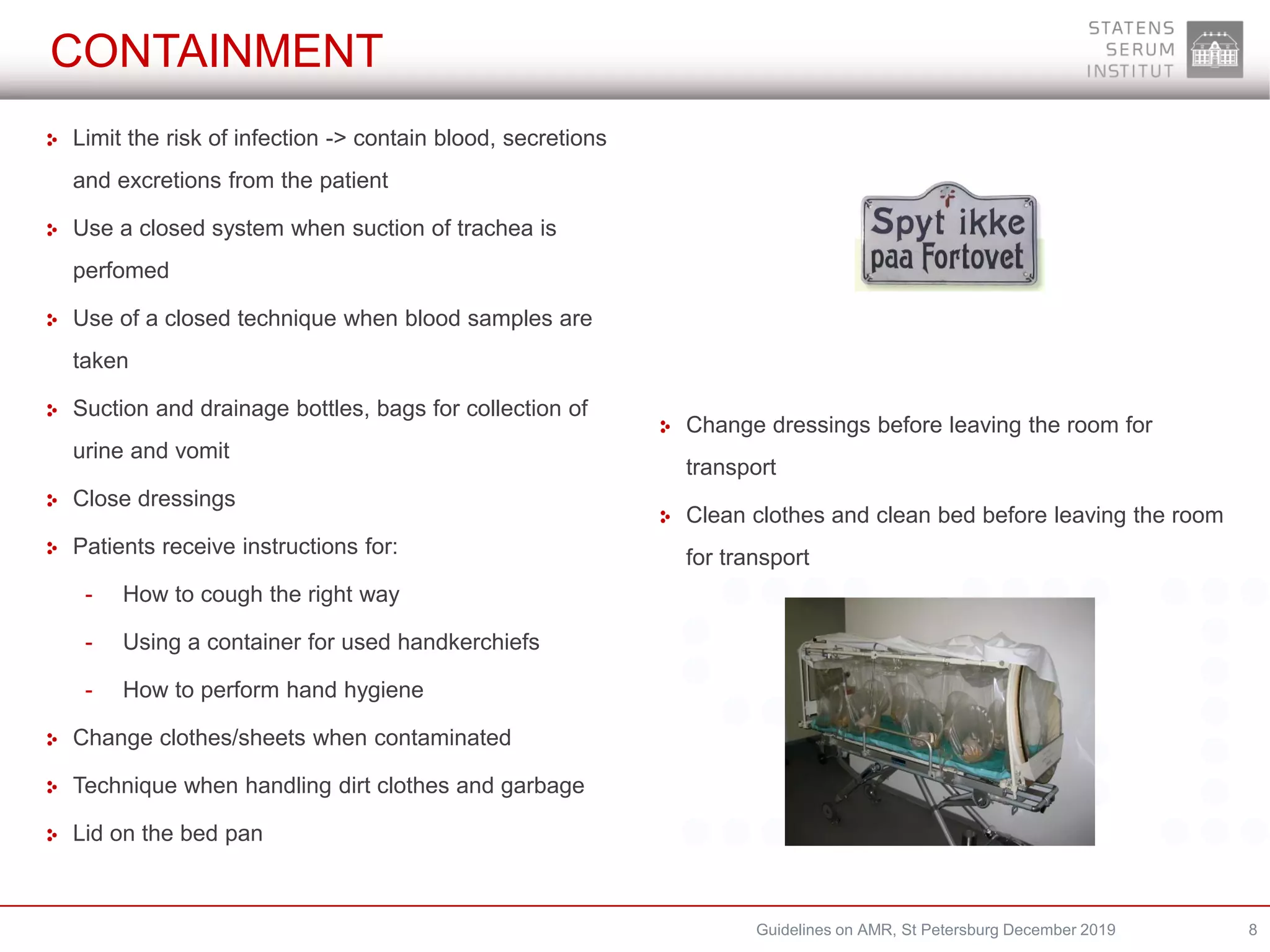 CONTAINMENT

STATENS SERUM INSTITUT

Limit the risk of infection -> contain blood, secretions and excretions from the patient

Use a closed system when suction of trachea is perfomed

Use of a closed technique when blood samples are taken

Suction and drainage bottles, bags for collection of urine and vomit

Close dressings

Patients receive instructions for:

- How to cough the right way
- Using a container for used handkerchiefs
- How to perform hand hygiene

Change clothes/sheets when contaminated

Technique when handling dirt clothes and garbage

Lid on the bed pan

Spyt ikke paa Fortovet

Change dressings before leaving the room for transport

Clean clothes and clean bed before leaving the room for transport

Guidelines on AMR, St Petersburg December 2019

8